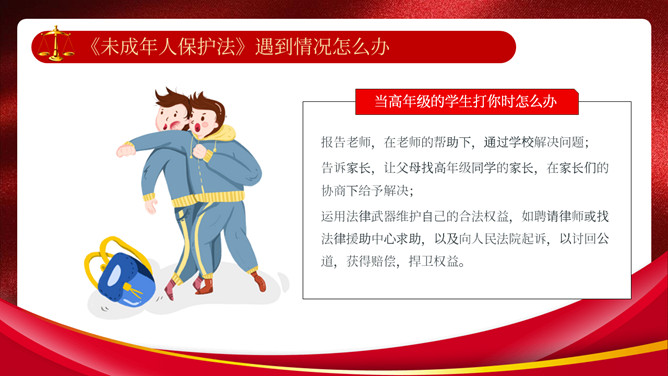 《未成年人保护法》遇到情况怎么办

当高年级的学生打你时怎么办

报告老师，在老师的帮助下，通过学校解决问题；

告诉家长，让父母找高年级同学的家长，在家长们的协商下给予解决；

运用法律武器维护自己的合法权益，如聘请律师或找法律援助中心求助，以及向人民法院起诉，以讨回公道，获得赔偿，捍卫权益。